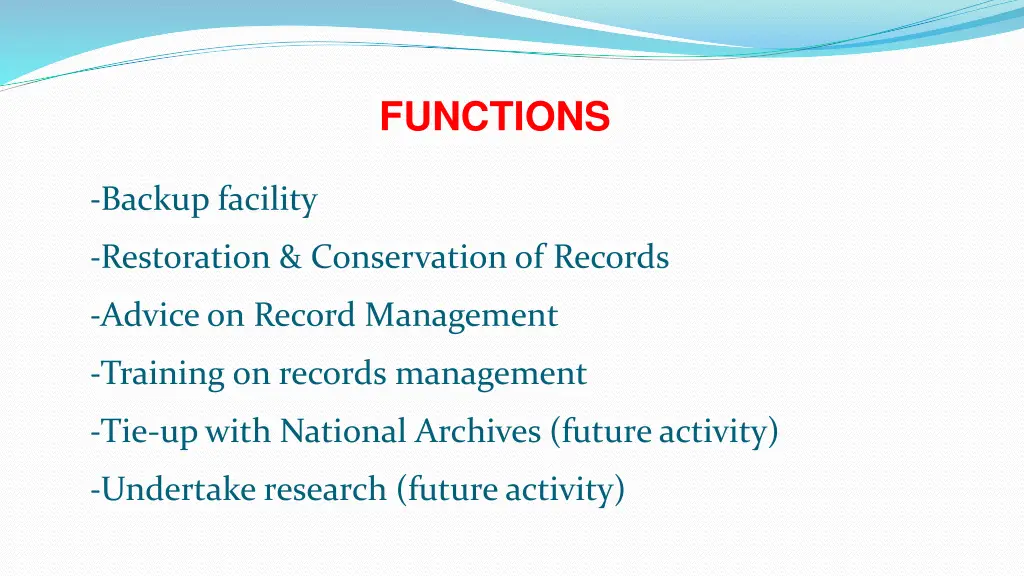 FUNCTIONS

-Backup facility

-Restoration & Conservation of Records

-Advice on Record Management

-Training on records management

-Tie-up with National Archives (future activity)

-Undertake research (future activity)